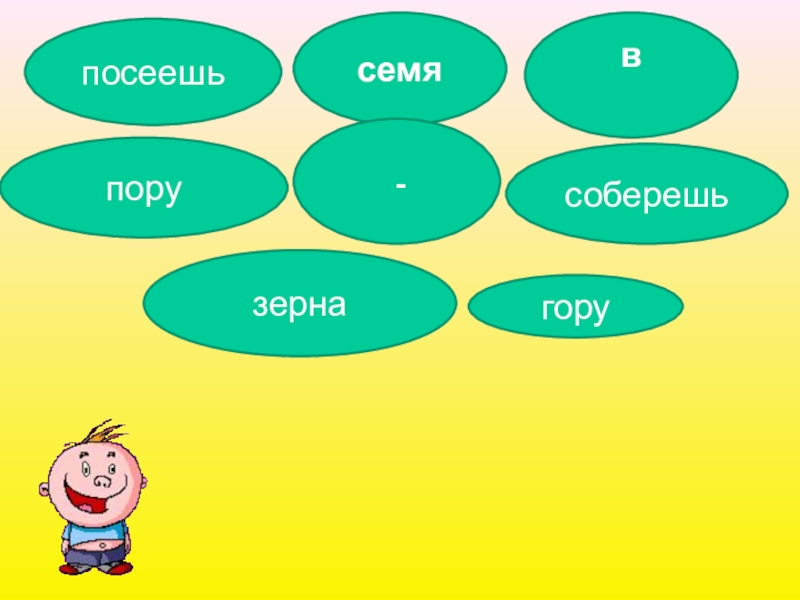 посеешь

семя

в

пору

-

соберешь

зерна

гору